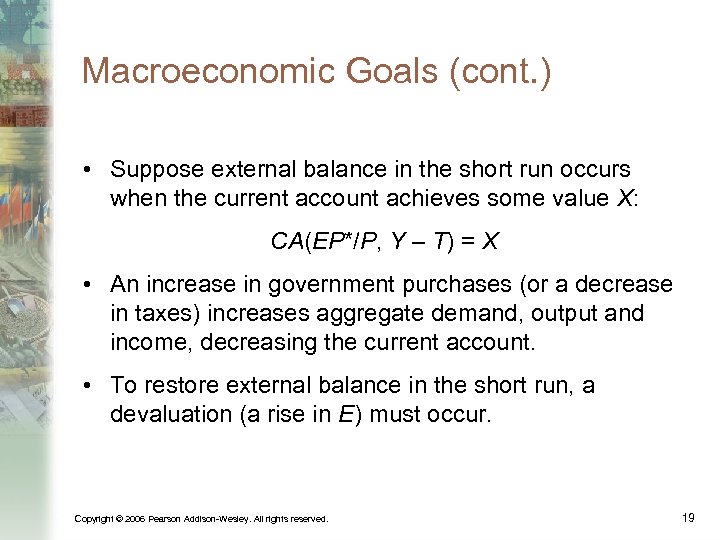 Macroeconomic Goals (cont.)

• Suppose external balance in the short run occurs when the current account achieves some value $X$:

$CA(EP^*/P, Y - T) = X$

• An increase in government purchases (or a decrease in taxes) increases aggregate demand, output and income, decreasing the current account.

• To restore external balance in the short run, a devaluation (a rise in $E$) must occur.

Copyright © 2006 Pearson Addison-Wesley. All rights reserved.

19